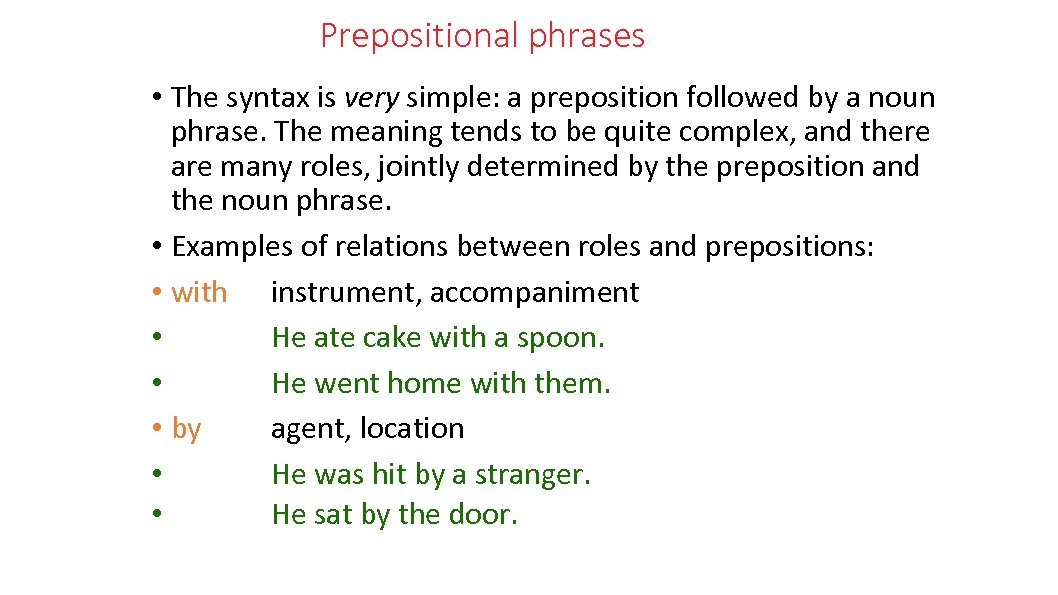 Prepositional phrases

• The syntax is very simple: a preposition followed by a noun phrase. The meaning tends to be quite complex, and there are many roles, jointly determined by the preposition and the noun phrase.
• Examples of relations between roles and prepositions:
• with instrument, accompaniment
• He ate cake with a spoon.
• He went home with them.
• by agent, location
• He was hit by a stranger.
• He sat by the door.